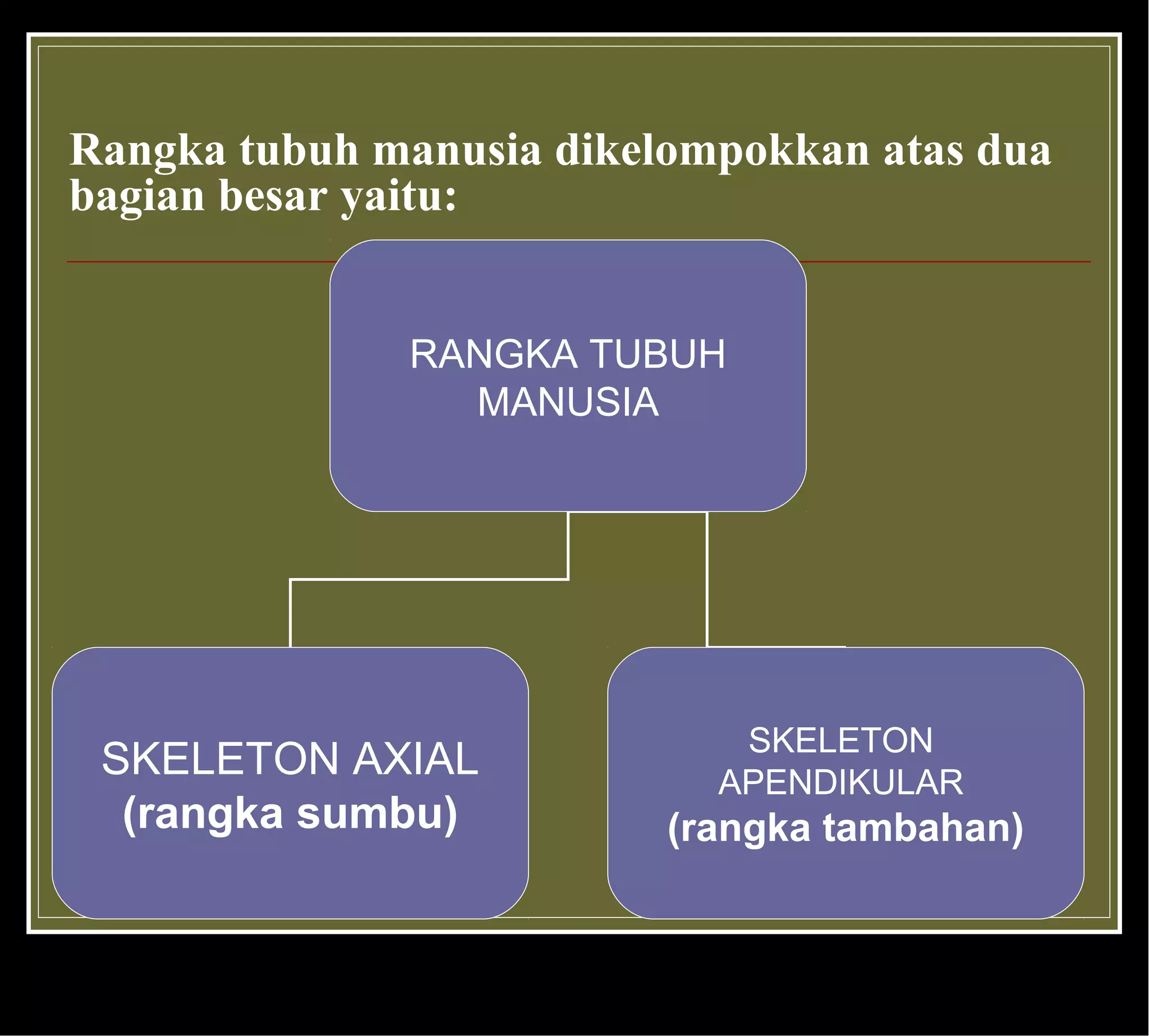 Rangka tubuh manusia dikelompokkan atas dua bagian besar yaitu:

RANGKA TUBUH MANUSIA

SKELETON AXIAL
(rangka sumbu)

SKELETON APENDIKULAR
(rangka tambahan)